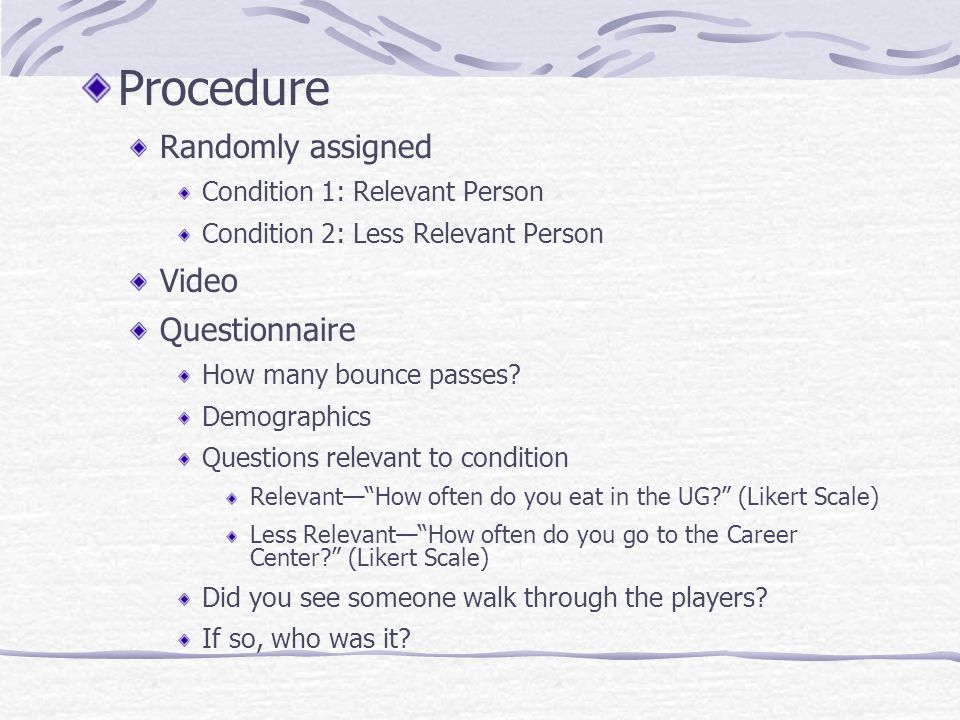 Procedure

Randomly assigned

Condition 1: Relevant Person

Condition 2: Less Relevant Person

Video

Questionnaire

How many bounce passes?

Demographics

Questions relevant to condition

Relevant—“How often do you eat in the UG?” (Likert Scale)

Less Relevant—“How often do you go to the Career Center?” (Likert Scale)

Did you see someone walk through the players?

If so, who was it?